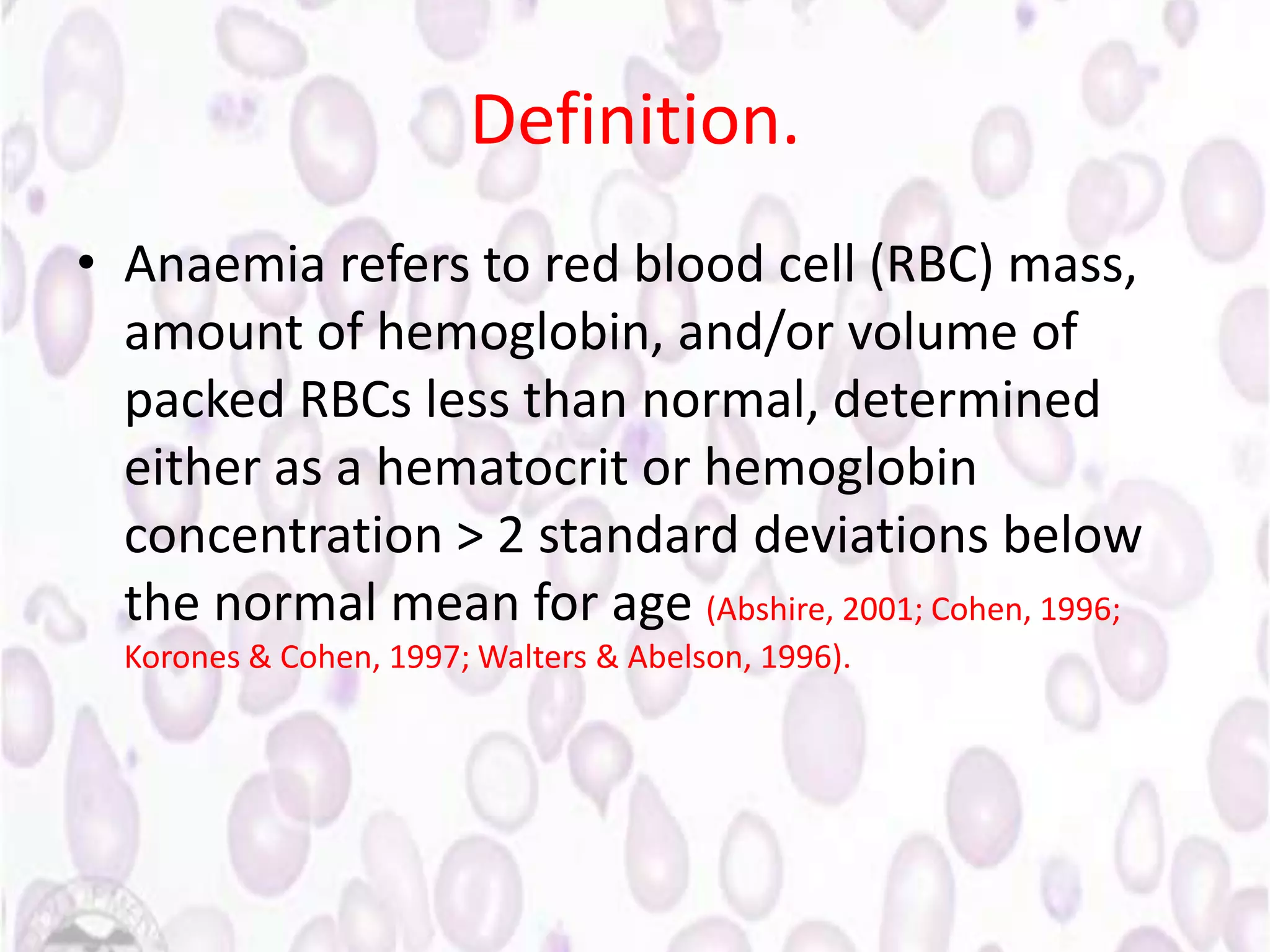 Definition.

• Anaemia refers to red blood cell (RBC) mass, amount of hemoglobin, and/or volume of packed RBCs less than normal, determined either as a hematocrit or hemoglobin concentration > 2 standard deviations below the normal mean for age (Abshire, 2001; Cohen, 1996; Korones & Cohen, 1997; Walters & Abelson, 1996).